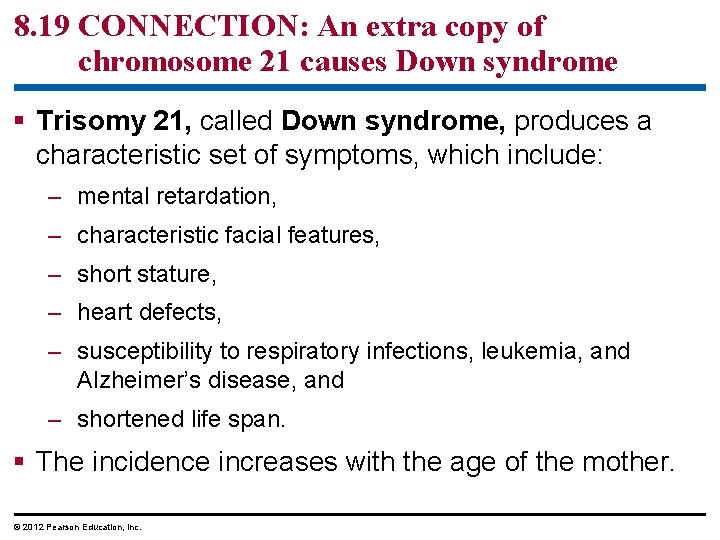 8.19 CONNECTION: An extra copy of chromosome 21 causes Down syndrome

▪ Trisomy 21, called Down syndrome, produces a characteristic set of symptoms, which include:

– mental retardation,

– characteristic facial features,

– short stature,

– heart defects,

– susceptibility to respiratory infections, leukemia, and Alzheimer's disease, and

– shortened life span.

▪ The incidence increases with the age of the mother.

© 2012 Pearson Education, Inc.